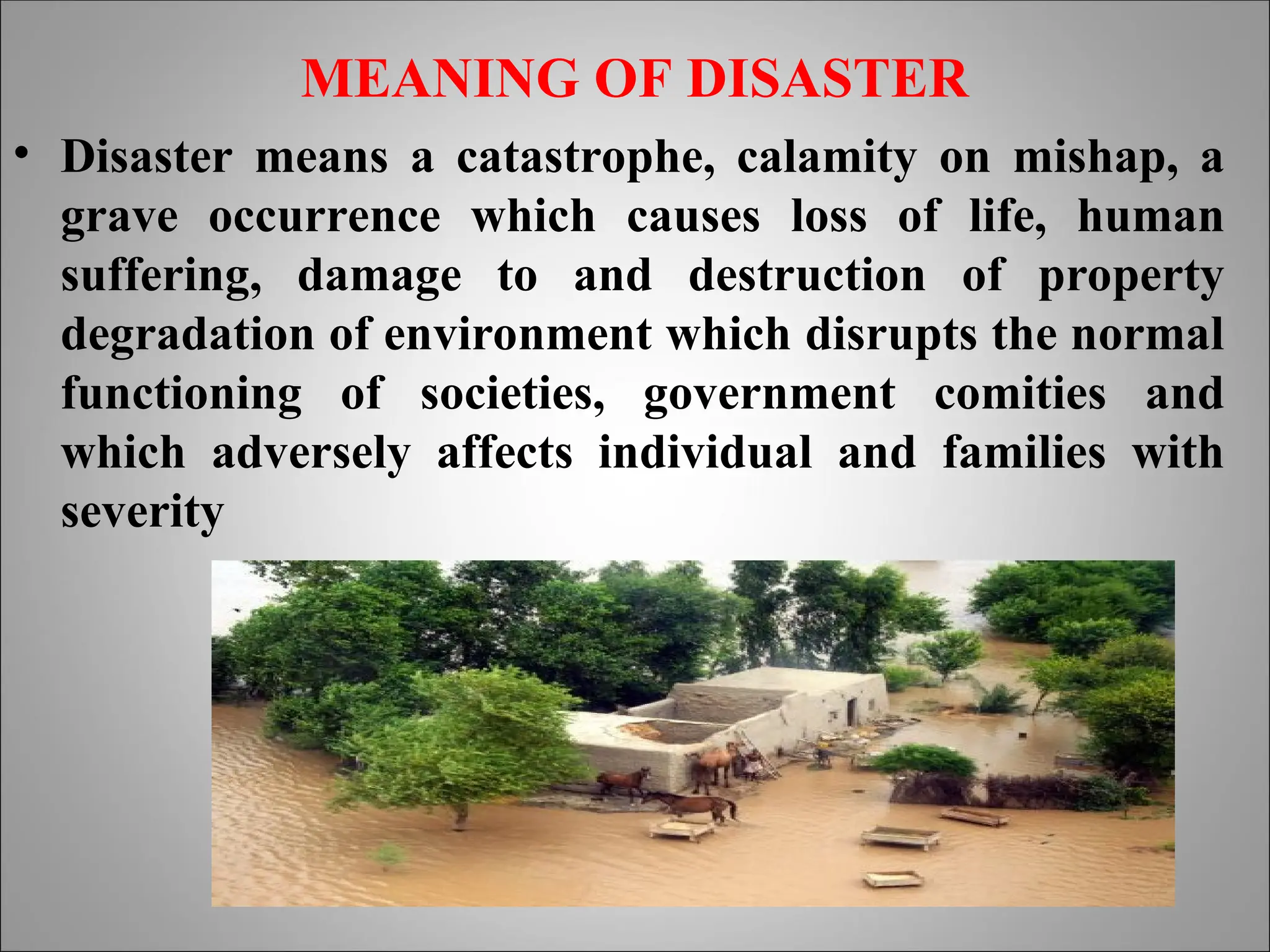 MEANING OF DISASTER

• Disaster means a catastrophe, calamity on mishap, a grave occurrence which causes loss of life, human suffering, damage to and destruction of property degradation of environment which disrupts the normal functioning of societies, government comities and which adversely affects individual and families with severity